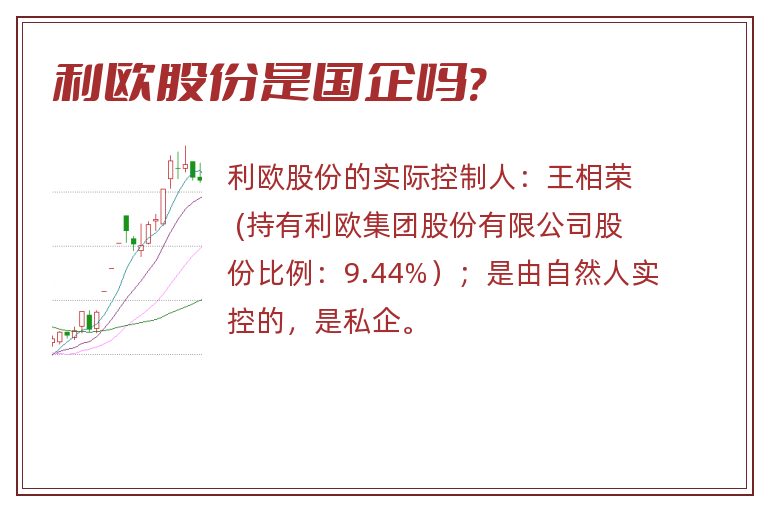 利欧股份是国企吗?

利欧股份的实际控制人：王相荣（持有利欧集团股份有限公司股份比例：9.44%）；是由自然人实控的，是私企。